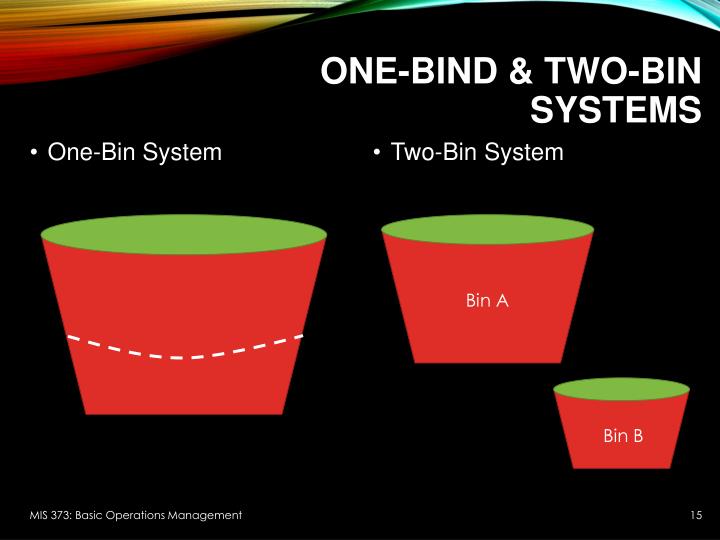 ONE-BIND & TWO-BIN SYSTEMS

• One-Bin System

• Two-Bin System

Bin A

Bin B

MIS 373: Basic Operations Management

15